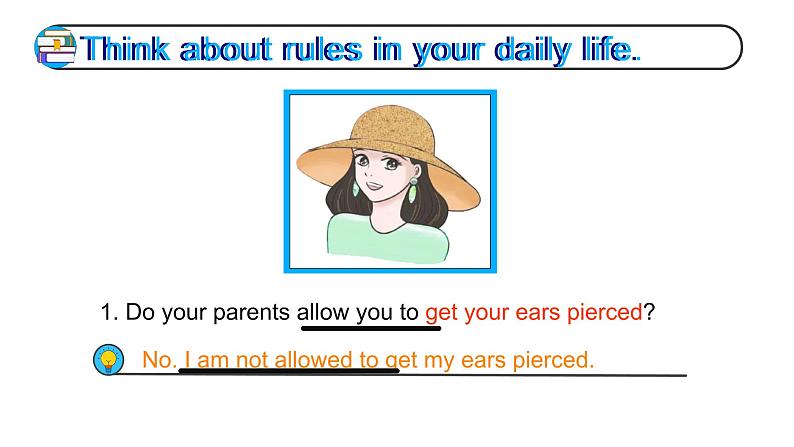 Think about rules in your daily life.

1. Do your parents allow you to get your ears pierced?

No. I am not allowed to get my ears pierced.